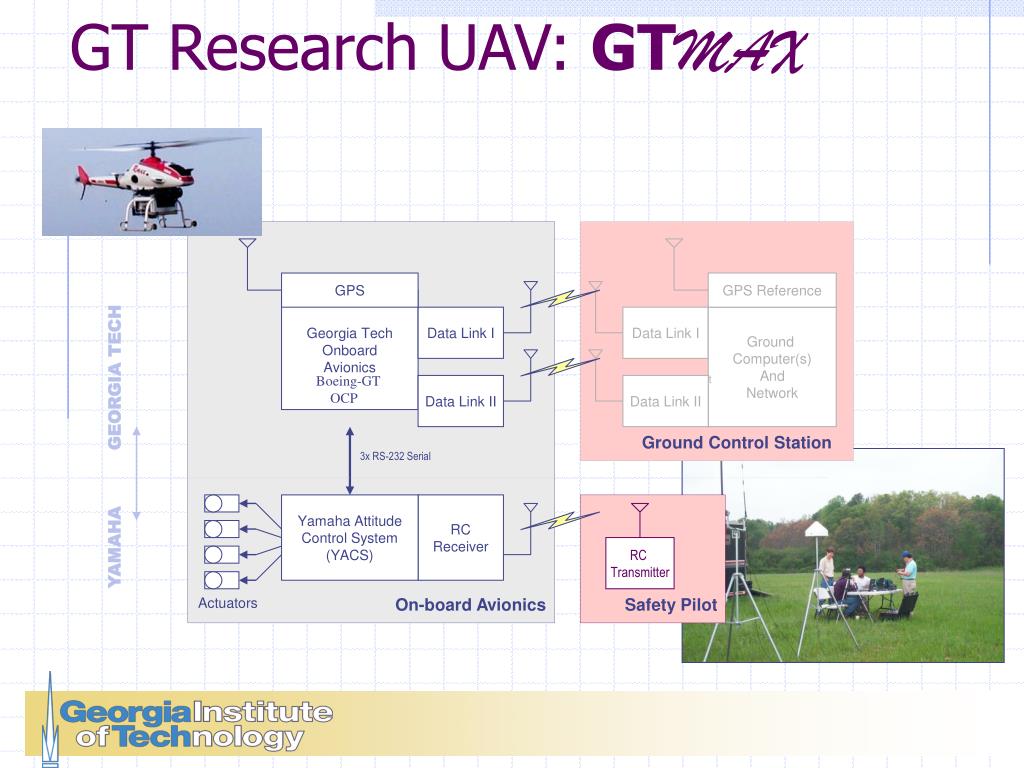 GT Research UAV: GTMAX

GEORGIA TECH

YAMAHA

GPS

Georgia Tech Onboard Avionics

Boeing-GT OCP

Data Link I

Data Link II

3x RS-232 Serial

Yamaha Attitude Control System (YACS)

RC Receiver

Actuators

On-board Avionics

GPS Reference

Data Link I

Data Link II

Ground Computer(s) And Network

Ground Control Station

RC Transmitter

Safety Pilot

Georgia Institute of Technology